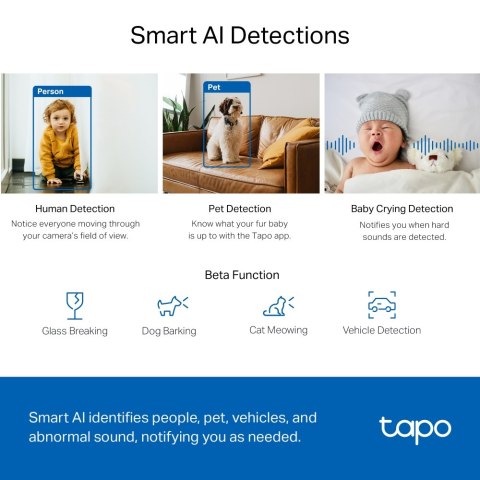 Smart AI Detections

Person

Pet

Human Detection
Notice everyone moving through your camera's field of view.

Pet Detection
Know what your fur baby is up to with the Tapo app.

Baby Crying Detection
Notifies you when hard sounds are detected.

Beta Function

Glass Breaking

Dog Barking

Cat Meowing

Vehicle Detection

Smart AI identifies people, pet, vehicles, and abnormal sound, notifying you as needed.

tapo